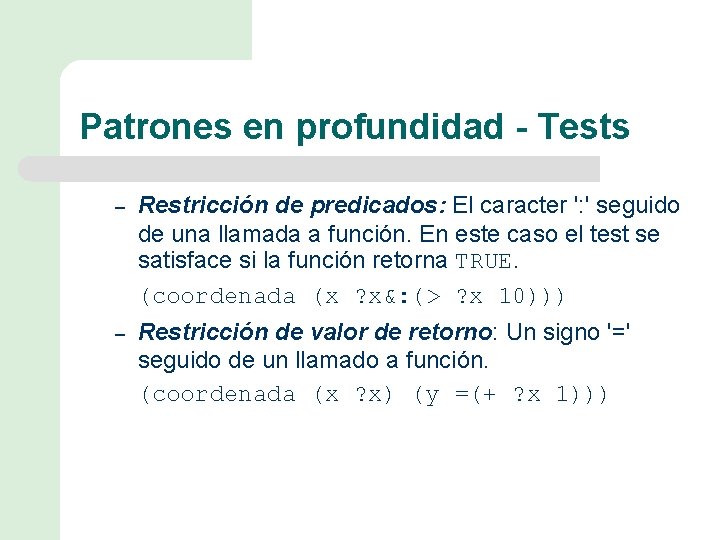 Patrones en profundidad - Tests

– Restricción de predicados: El caracter ':' seguido de una llamada a función. En este caso el test se satisface si la función retorna TRUE.

(coordenada (x ?x&:(> ?x 10)))

– Restricción de valor de retorno: Un signo '=' seguido de un llamado a función.

(coordenada (x ?x) (y =(+ ?x 1)))